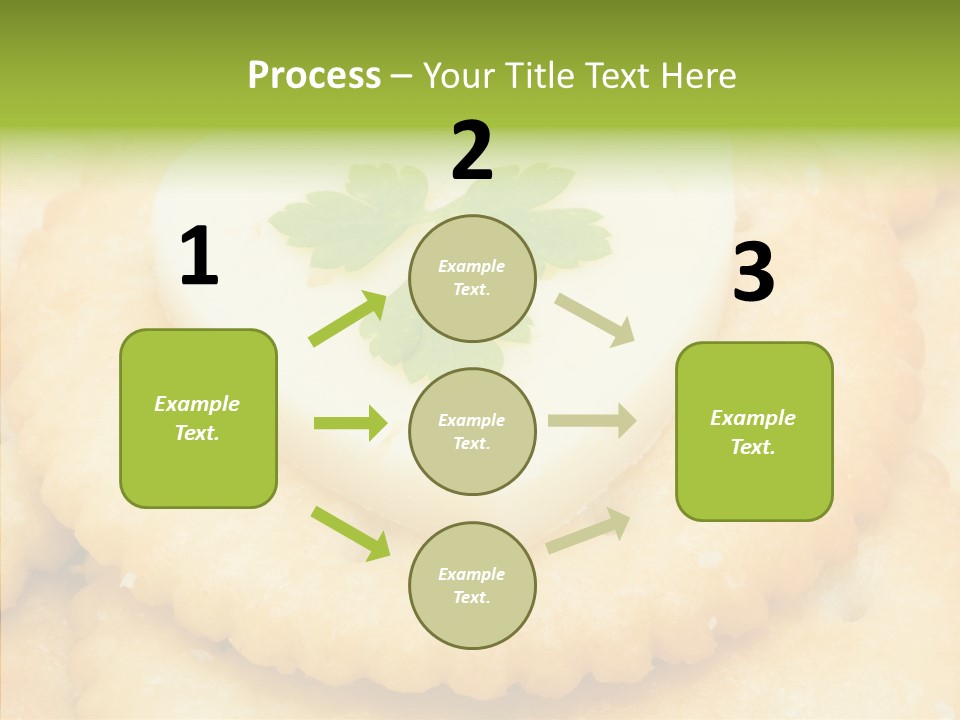 Process – Your Title Text Here

1

Example Text.

2

Example Text.

Example Text.

Example Text.

3

Example Text.